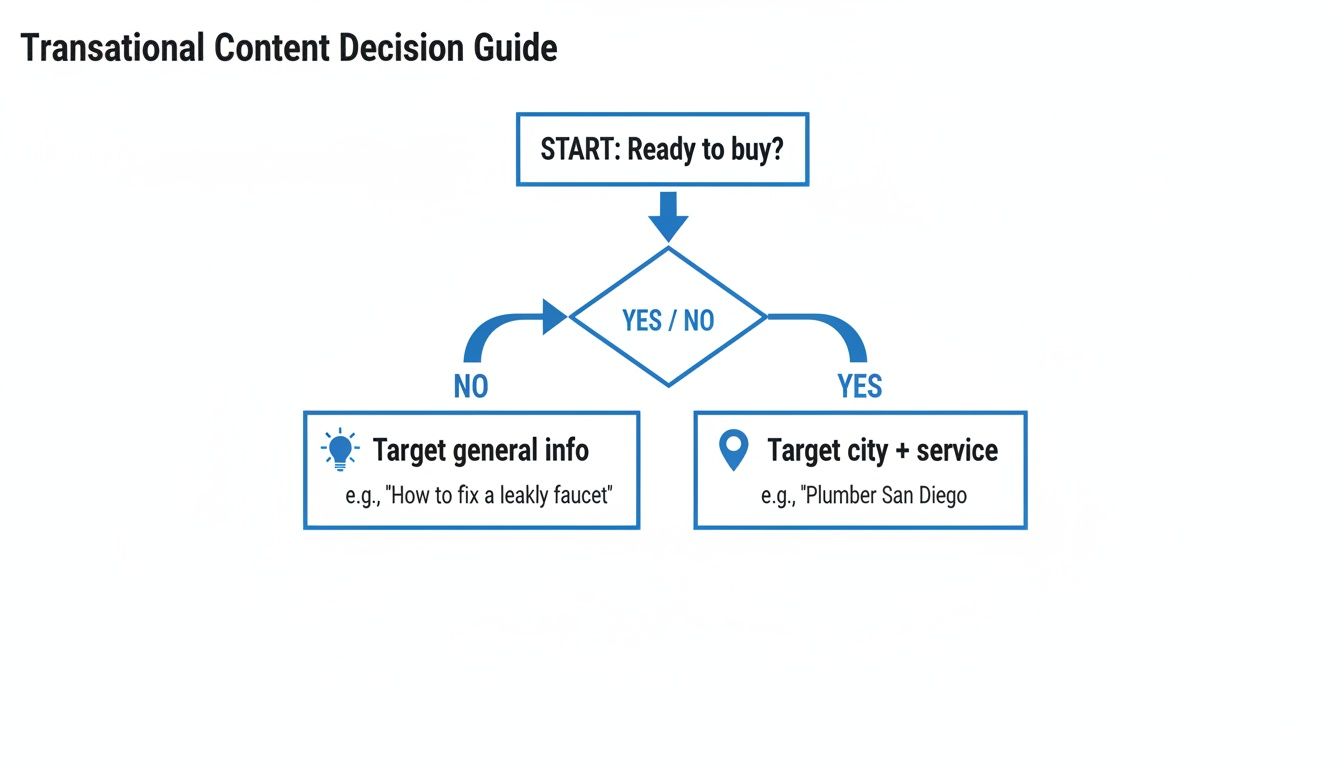 Transational Content Decision Guide

START: Ready to buy?

YES / NO

NO

YES

Target general info

e.g., "How to fix a leakly faucet"

Target city + service

e.g., "Plumber San Diego